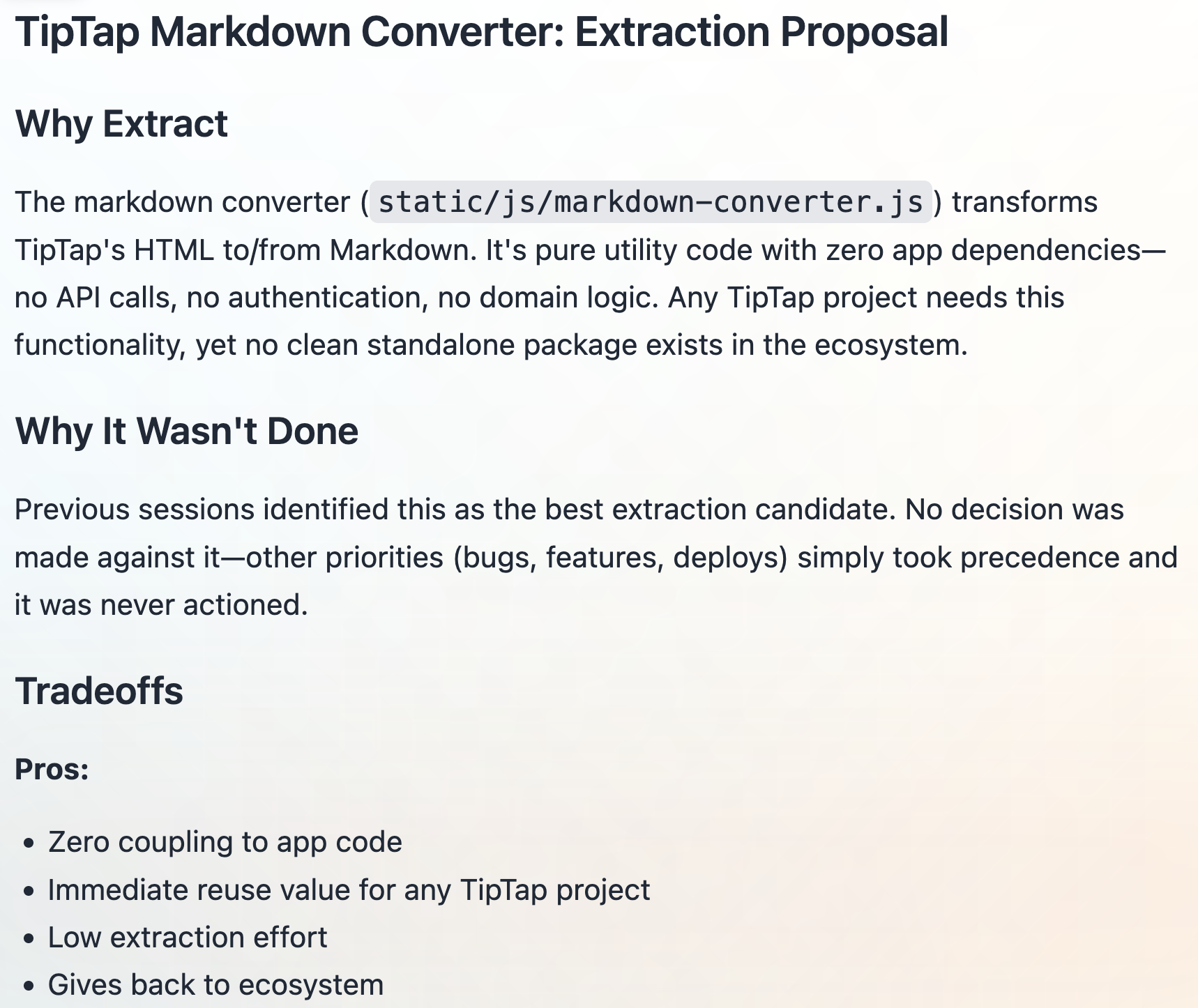 TipTap Markdown Converter: Extraction Proposal

Why Extract

The markdown converter (static/js/markdown-converter.js) transforms TipTap's HTML to/from Markdown. It's pure utility code with zero app dependencies—no API calls, no authentication, no domain logic. Any TipTap project needs this functionality, yet no clean standalone package exists in the ecosystem.

Why It Wasn't Done

Previous sessions identified this as the best extraction candidate. No decision was made against it—other priorities (bugs, features, deploys) simply took precedence and it was never actioned.

Tradeoffs

Pros:

- Zero coupling to app code
- Immediate reuse value for any TipTap project
- Low extraction effort
- Gives back to ecosystem